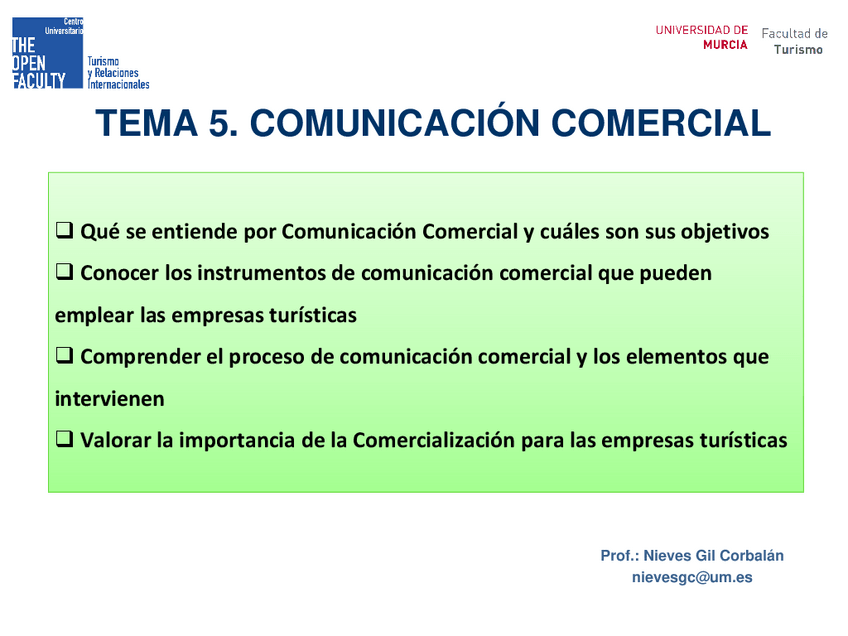 Centro Universitario
THE OPEN FACULTY
Turismo y Relaciones Internacionales

UNIVERSIDAD DE MURCIA
Facultad de Turismo

TEMA 5. COMUNICACIÓN COMERCIAL

❑ Qué se entiende por Comunicación Comercial y cuáles son sus objetivos
❑ Conocer los instrumentos de comunicación comercial que pueden emplear las empresas turísticas
❑ Comprender el proceso de comunicación comercial y los elementos que intervienen
❑ Valorar la importancia de la Comercialización para las empresas turísticas

Prof.: Nieves Gil Corbalán
nievesgc@um.es